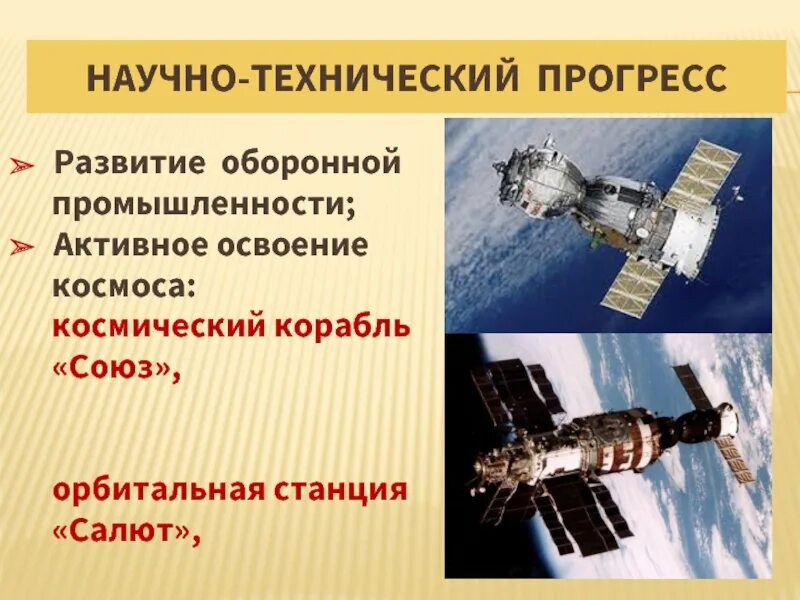 НАУЧНО-ТЕХНИЧЕСКИЙ ПРОГРЕСС

➢ Развитие оборонной промышленности;

➢ Активное освоение космоса:
космический корабль «Союз»,

орбитальная станция «Салют»,